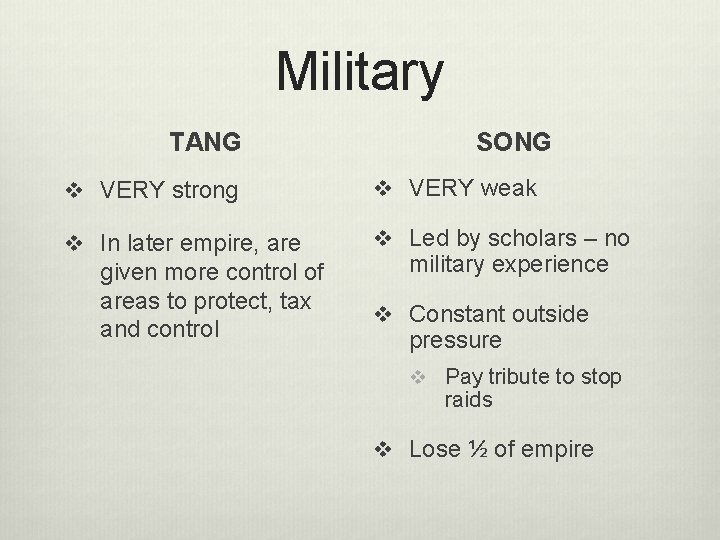 Military

TANG

❖ VERY strong

❖ In later empire, are given more control of areas to protect, tax and control

SONG

❖ VERY weak

❖ Led by scholars – no military experience

❖ Constant outside pressure

❖ Pay tribute to stop raids

❖ Lose ½ of empire